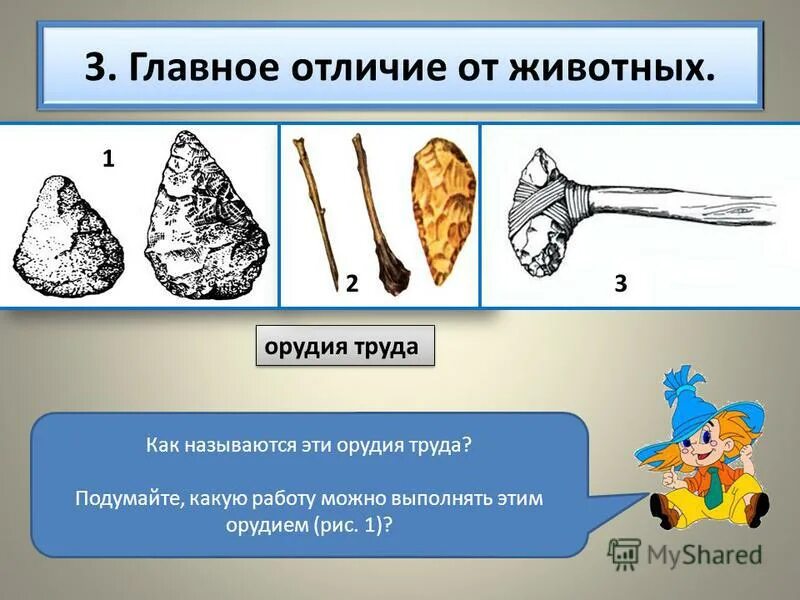 3. Главное отличие от животных.

1

2

3

орудия труда

Как называются эти орудия труда?

Подумайте, какую работу можно выполнять этим орудием (рис. 1)?

MyShared